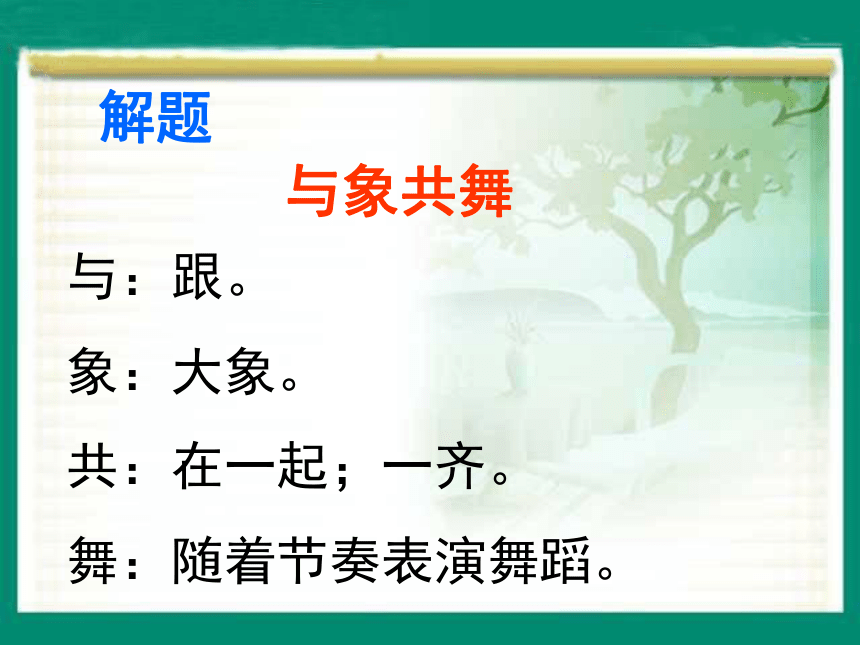 解题

与象共舞

与：跟。

象：大象。

共：在一起；一齐。

舞：随着节奏表演舞蹈。